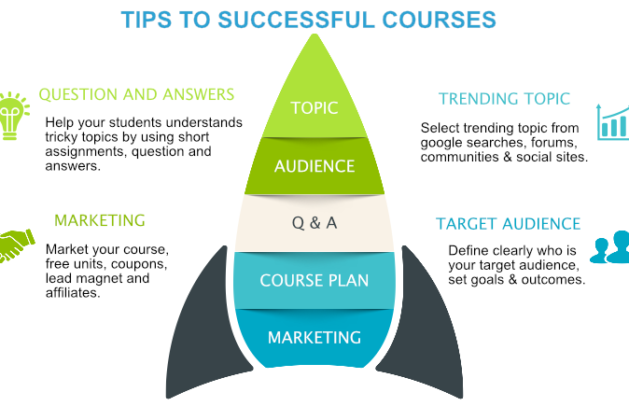 TIPS TO SUCCESSFUL COURSES

QUESTION AND ANSWERS
Help your students understands tricky topics by using short assignments, question and answers.

MARKETING
Market your course, free units, coupons, lead magnet and affiliates.

TOPIC
AUDIENCE
Q & A
COURSE PLAN
MARKETING

TRENDING TOPIC
Select trending topic from google searches, forums, communities & social sites.

TARGET AUDIENCE
Define clearly who is your target audience, set goals & outcomes.